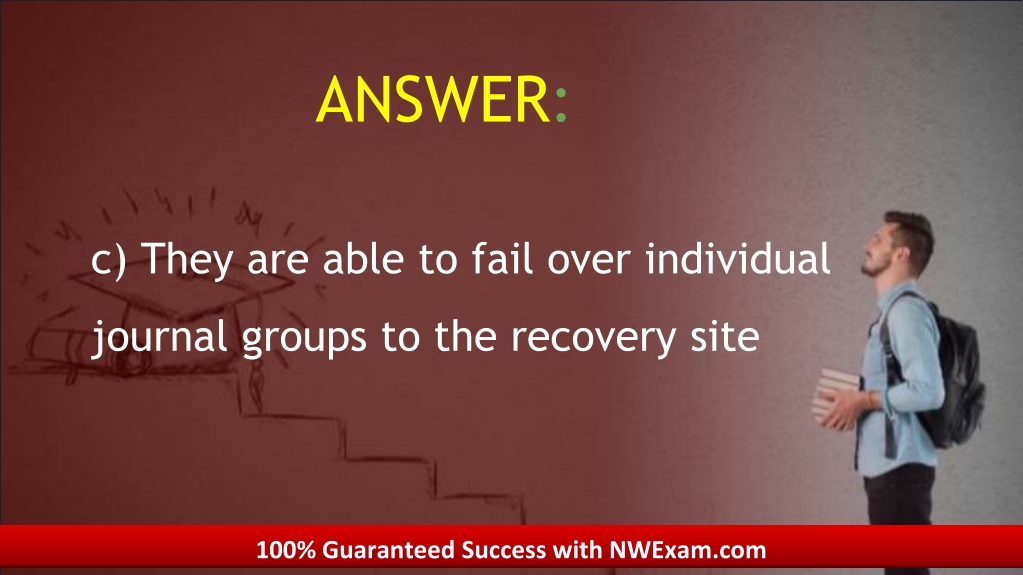 ANSWER:

c) They are able to fail over individual journal groups to the recovery site

100% Guaranteed Success with NWExam.com